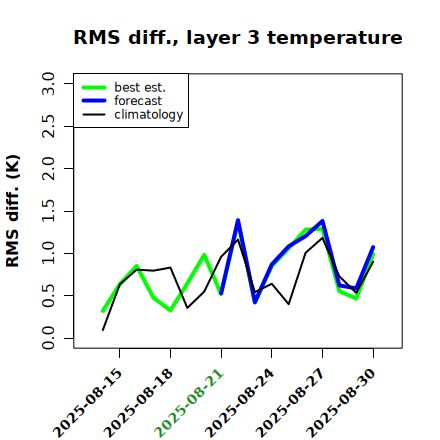 RMS diff., layer 3 temperature

best est.
forecast
climatology

RMS diff. (K)

3.0
2.5
2.0
1.5
1.0
0.5
0.0

2025-08-15
2025-08-18
2025-08-21
2025-08-24
2025-08-27
2025-08-30